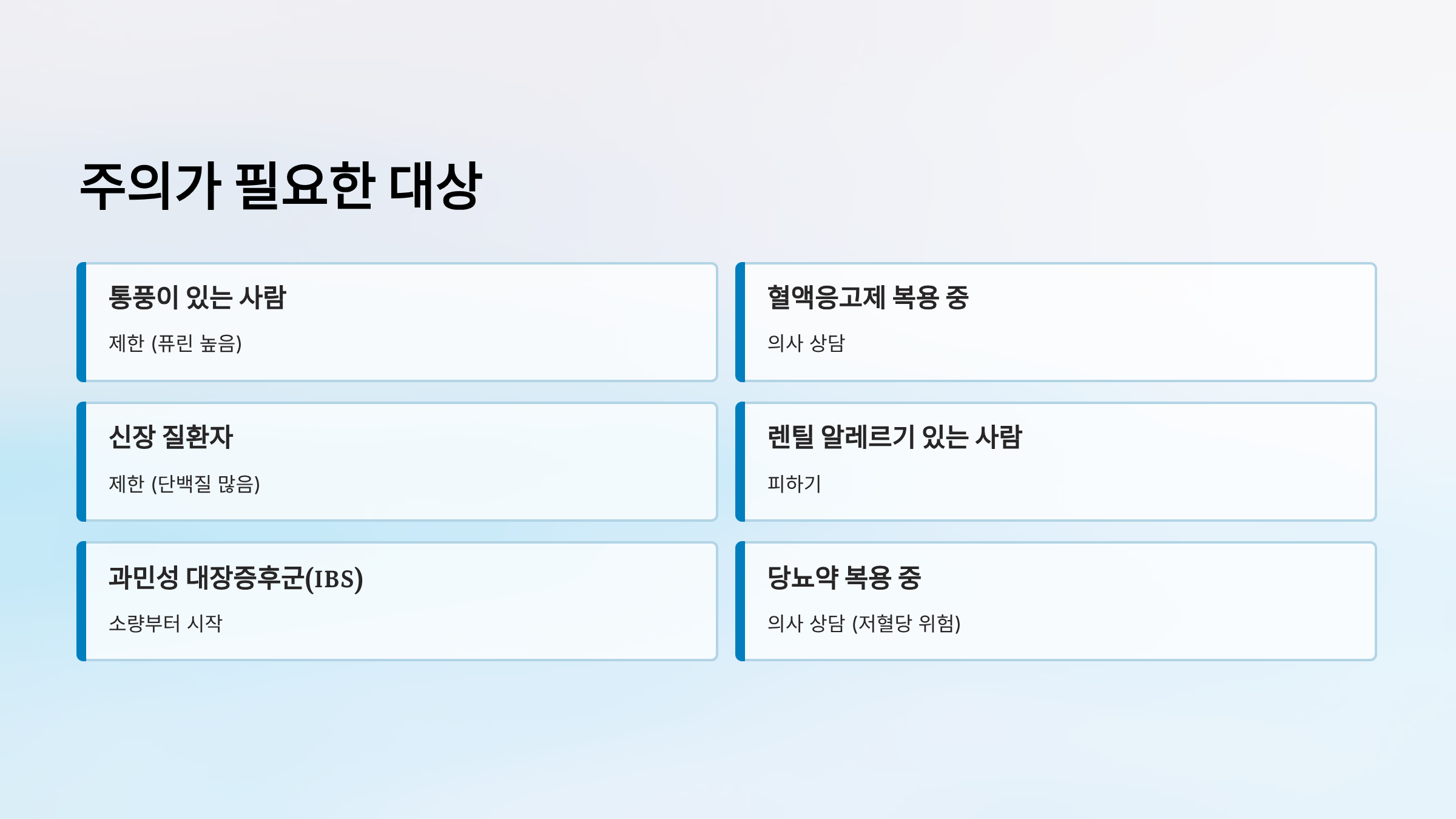 주의가 필요한 대상

통풍이 있는 사람

제한 (퓨린 높음)

혈액응고제 복용 중

의사 상담

신장 질환자

제한 (단백질 많음)

렌틸 알레르기 있는 사람

피하기

과민성 대장증후군(IBS)

소량부터 시작

당뇨약 복용 중

의사 상담 (저혈당 위험)